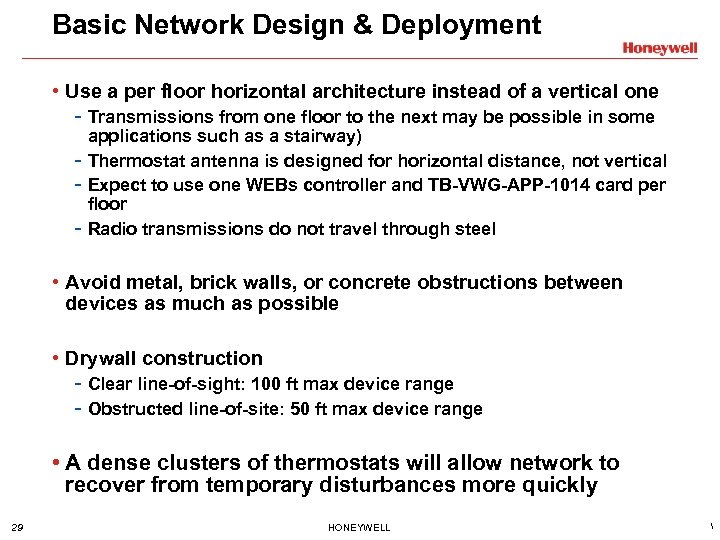 Basic Network Design & Deployment

Honeywell

• Use a per floor horizontal architecture instead of a vertical one
- Transmissions from one floor to the next may be possible in some applications such as a stairway)
- Thermostat antenna is designed for horizontal distance, not vertical
- Expect to use one WEBs controller and TB-VWG-APP-1014 card per floor
- Radio transmissions do not travel through steel

• Avoid metal, brick walls, or concrete obstructions between devices as much as possible

• Drywall construction
- Clear line-of-sight: 100 ft max device range
- Obstructed line-of-site: 50 ft max device range

• A dense clusters of thermostats will allow network to recover from temporary disturbances more quickly

29

HONEYWELL